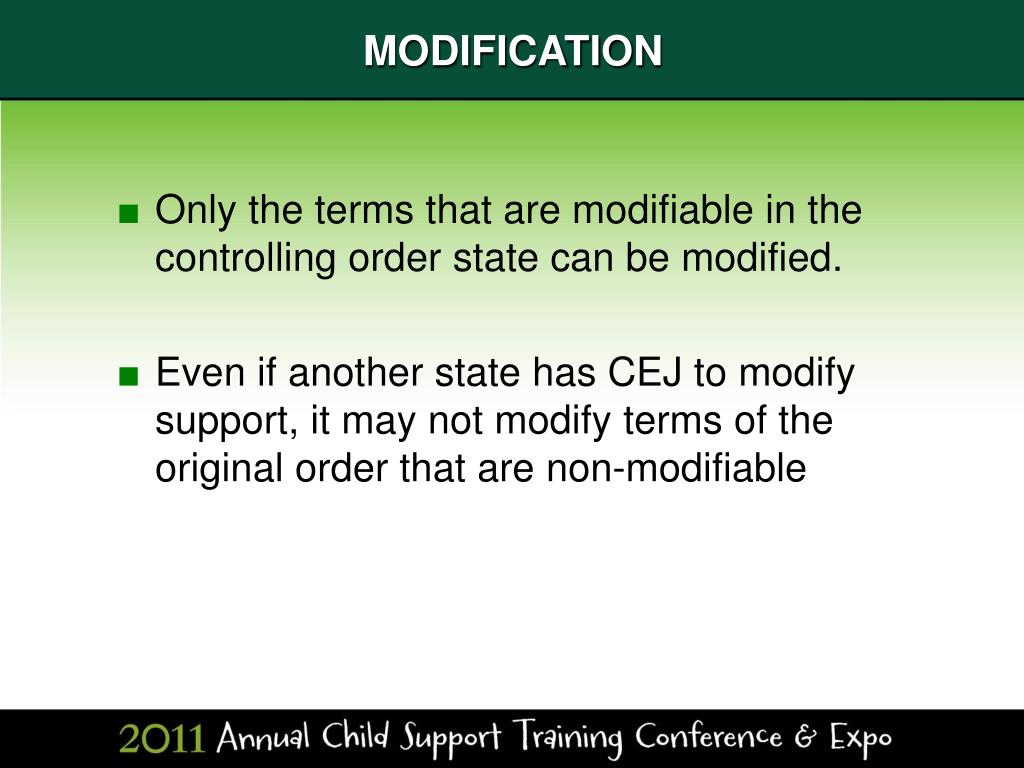 MODIFICATION

■ Only the terms that are modifiable in the controlling order state can be modified.

■ Even if another state has CEJ to modify support, it may not modify terms of the original order that are non-modifiable

2011 Annual Child Support Training Conference & Expo